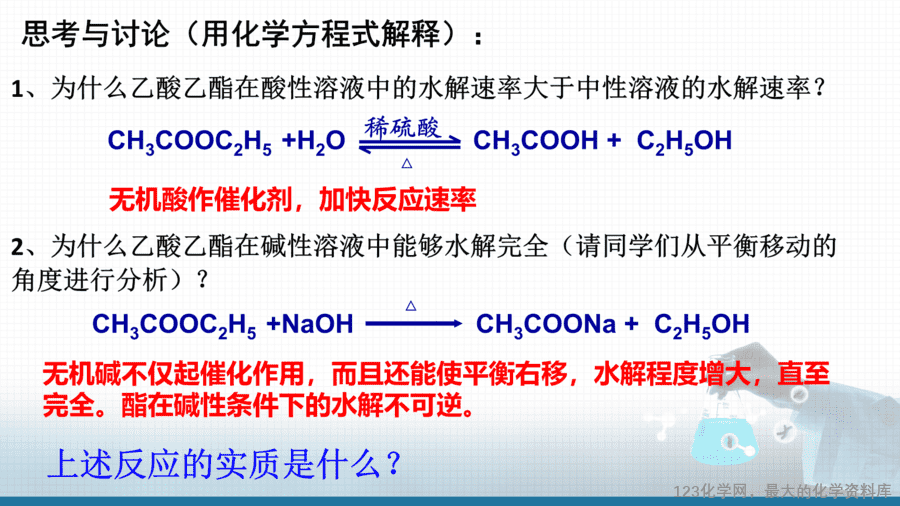 思考与讨论（用化学方程式解释）：

1、为什么乙酸乙酯在酸性溶液中的水解速率大于中性溶液的水解速率？

$CH_3COOC_2H_5 + H_2O \underset{\triangle}{\overset{稀硫酸}{\rightleftharpoons}} CH_3COOH + C_2H_5OH$

无机酸作催化剂，加快反应速率

2、为什么乙酸乙酯在碱性溶液中能够水解完全（请同学们从平衡移动的角度进行分析）？

$CH_3COOC_2H_5 + NaOH \xrightarrow{\triangle} CH_3COONa + C_2H_5OH$

无机碱不仅起催化作用，而且还能使平衡右移，水解程度增大，直至完全。酯在碱性条件下的水解不可逆。

上述反应的实质是什么？

123化学网，最大的化学资料库